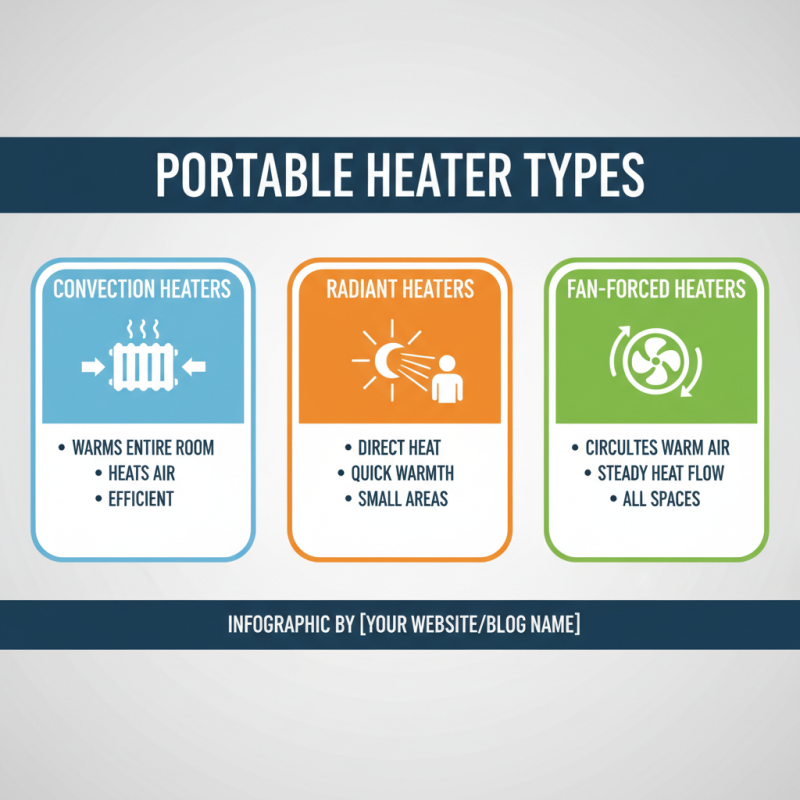 PORTABLE HEATER TYPES

CONVECTION HEATERS

• WARMS ENTIRE ROOM
• HEATS AIR
• EFFICIENT

RADIANT HEATERS

• DIRECT HEAT
• QUICK WARMTH
• SMALL AREAS

FAN-FORCED HEATERS

• CIRCULTES WARM AIR
• STEADY HEAT FLOW
• ALL SPACES

INFOGRAPHIC BY [YOUR WEBSITE/BLOG NAME]